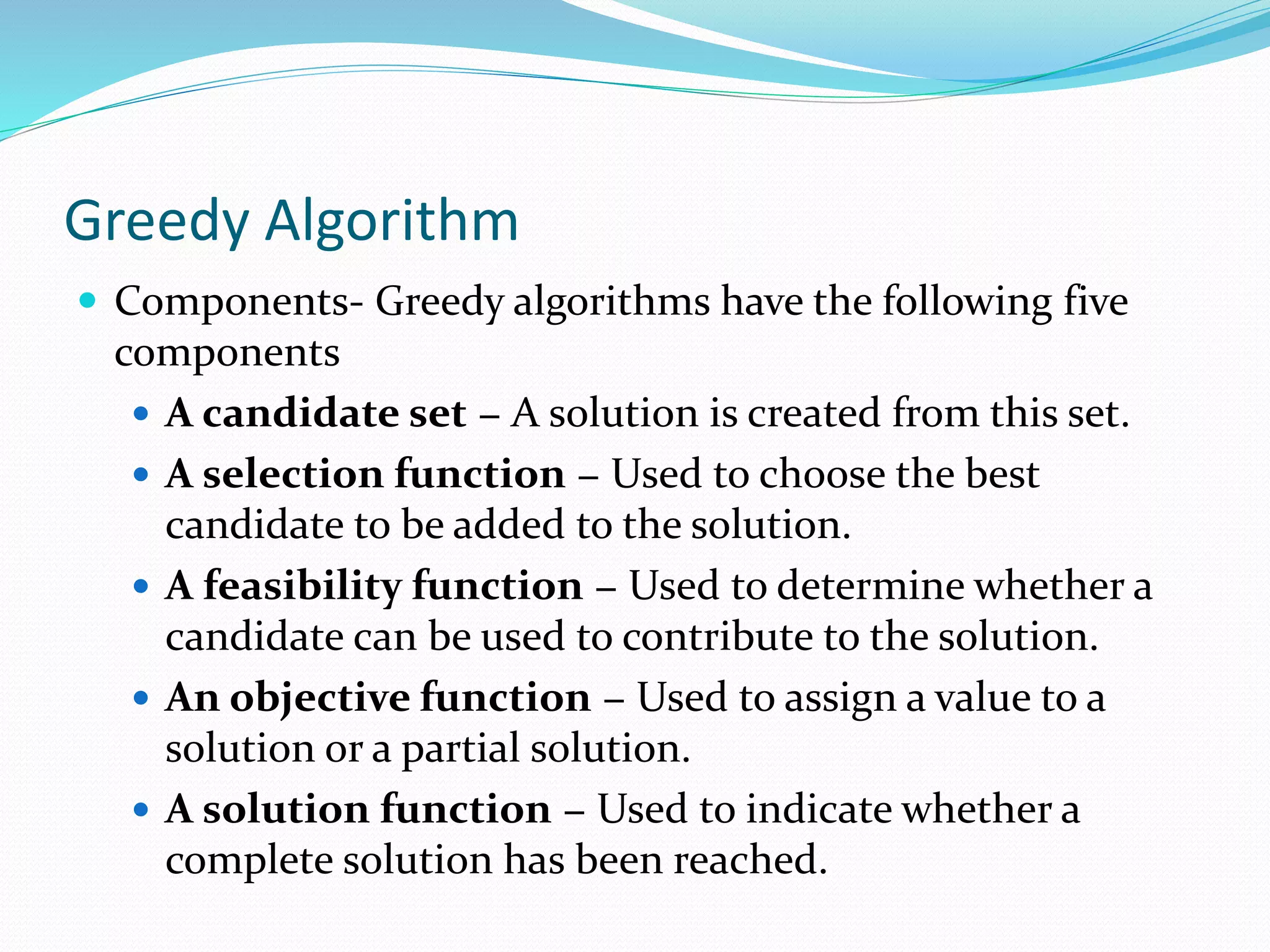 Greedy Algorithm

- Components- Greedy algorithms have the following five components
  - A candidate set – A solution is created from this set.
  - A selection function – Used to choose the best candidate to be added to the solution.
  - A feasibility function – Used to determine whether a candidate can be used to contribute to the solution.
  - An objective function – Used to assign a value to a solution or a partial solution.
  - A solution function – Used to indicate whether a complete solution has been reached.